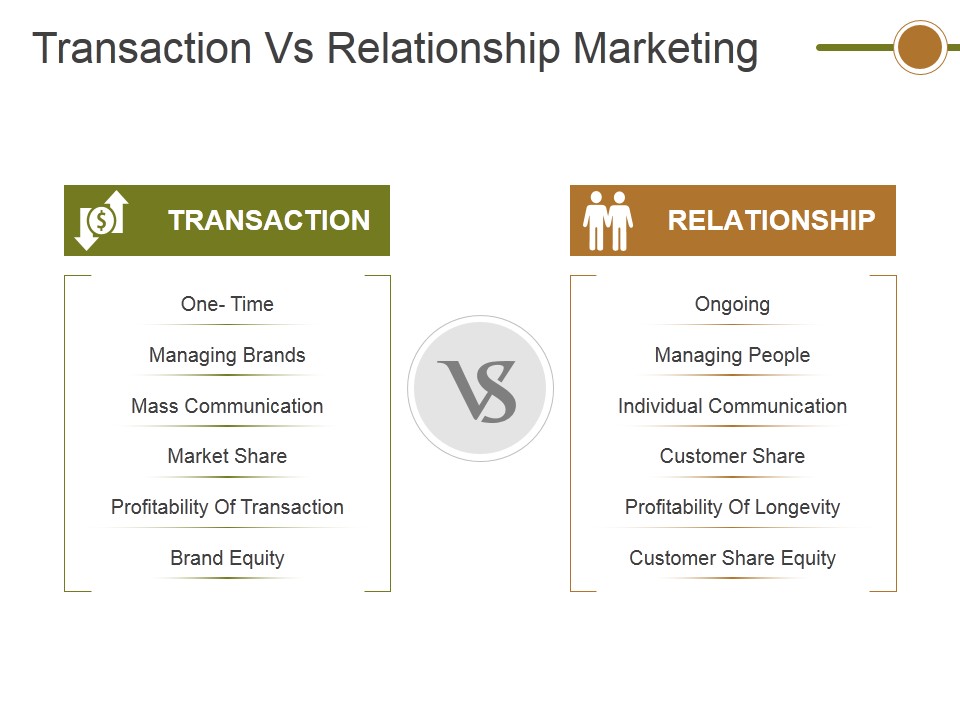 Transaction Vs Relationship Marketing

TRANSACTION

One- Time

Managing Brands

Mass Communication

Market Share

Profitability Of Transaction

Brand Equity

VS

RELATIONSHIP

Ongoing

Managing People

Individual Communication

Customer Share

Profitability Of Longevity

Customer Share Equity